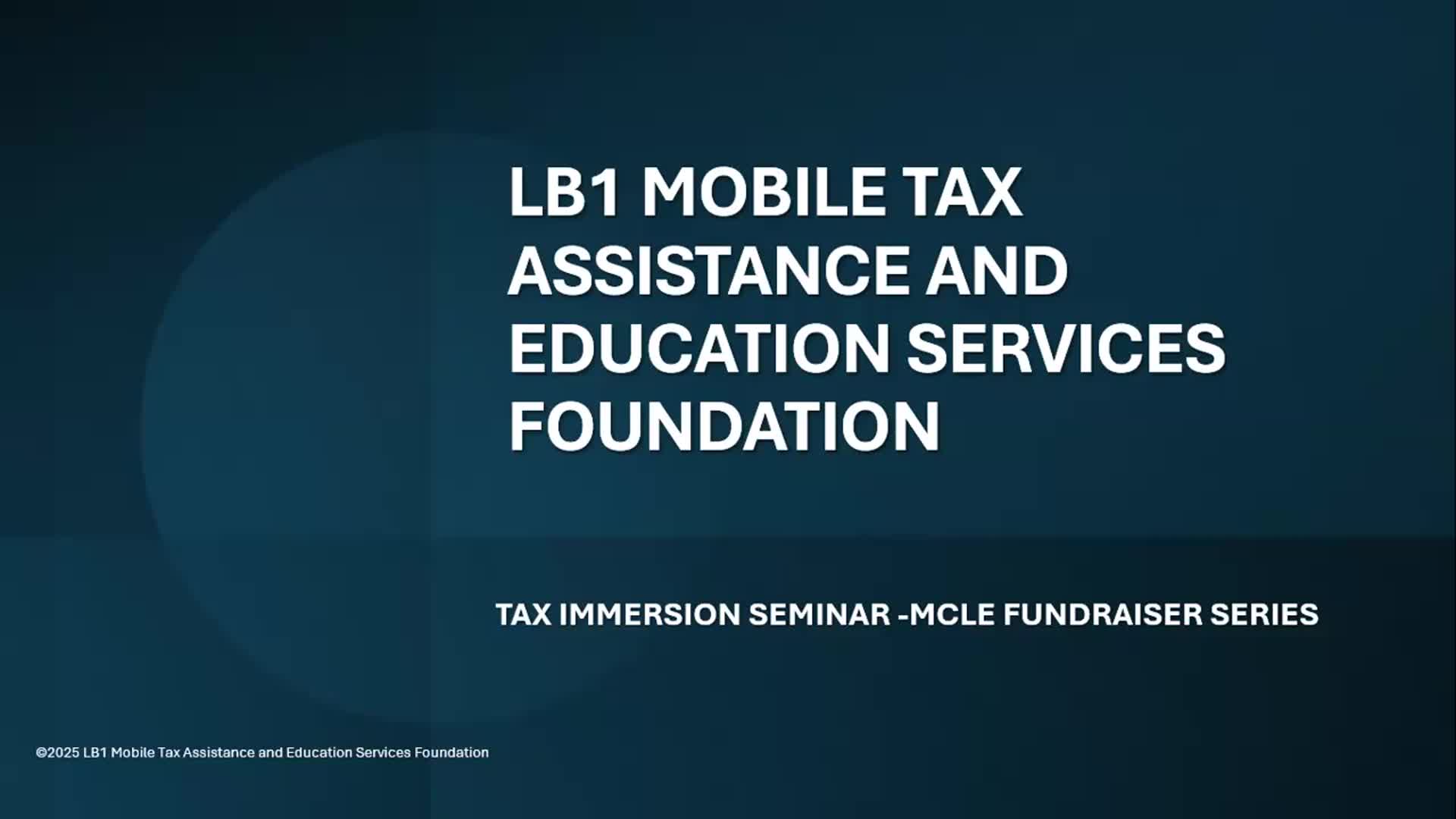 LB1 MOBILE TAX ASSISTANCE AND EDUCATION SERVICES FOUNDATION

TAX IMMERSION SEMINAR -MCLE FUNDRAISER SERIES

©2025 LB1 Mobile Tax Assistance and Education Services Foundation